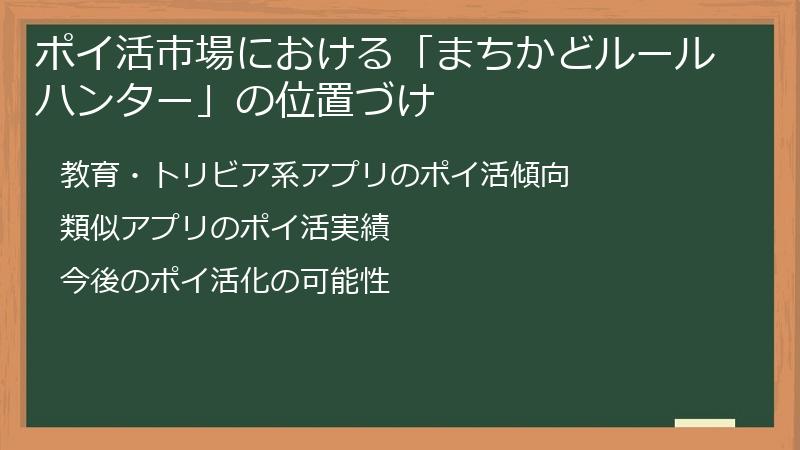 ポイ活市場における「まちかどルールハンター」の位置づけ

教育・トリビア系アプリのポイ活傾向

類似アプリのポイ活実績

今後のポイ活化の可能性